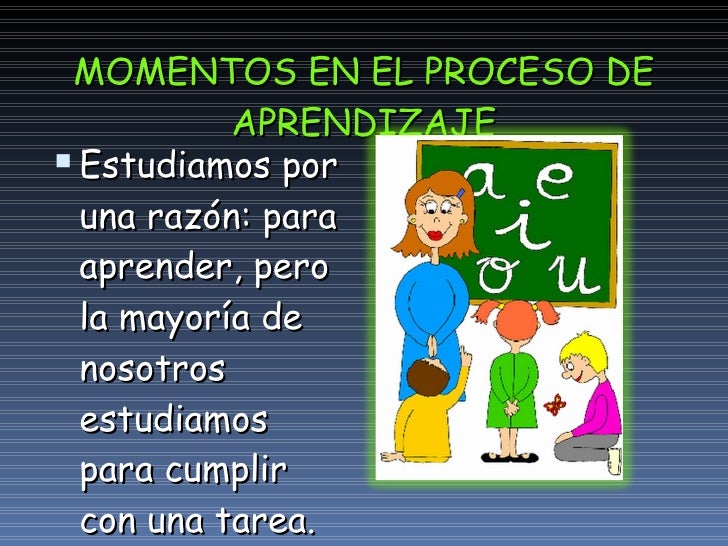 MOMENTOS EN EL PROCESO DE APRENDIZAJE

Estudiamos por una razón: para aprender, pero la mayoría de nosotros estudiamos para cumplir con una tarea.

a e
i
o u